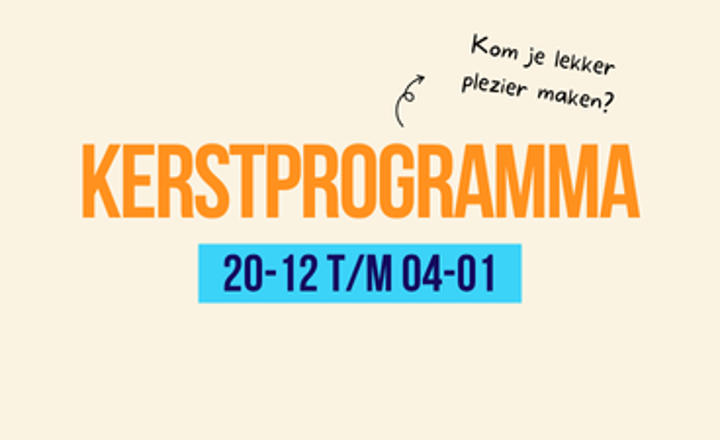 Kom je lekker plezier maken?

KERSTPROGRAMMA

20-12 T/M 04-01